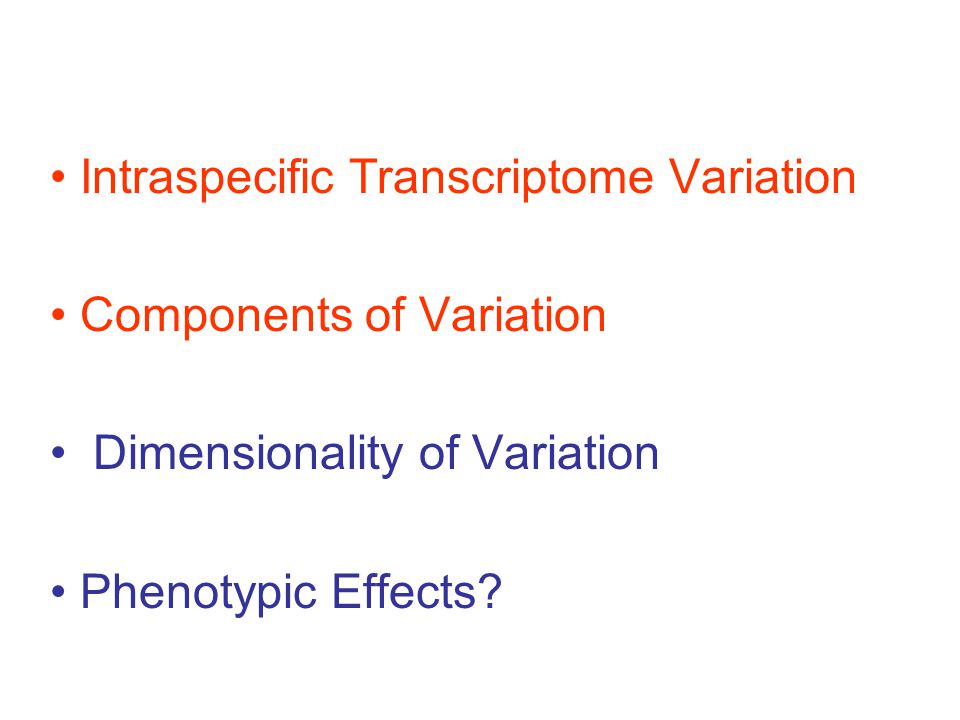 • Intraspecific Transcriptome Variation

• Components of Variation

• Dimensionality of Variation

• Phenotypic Effects?